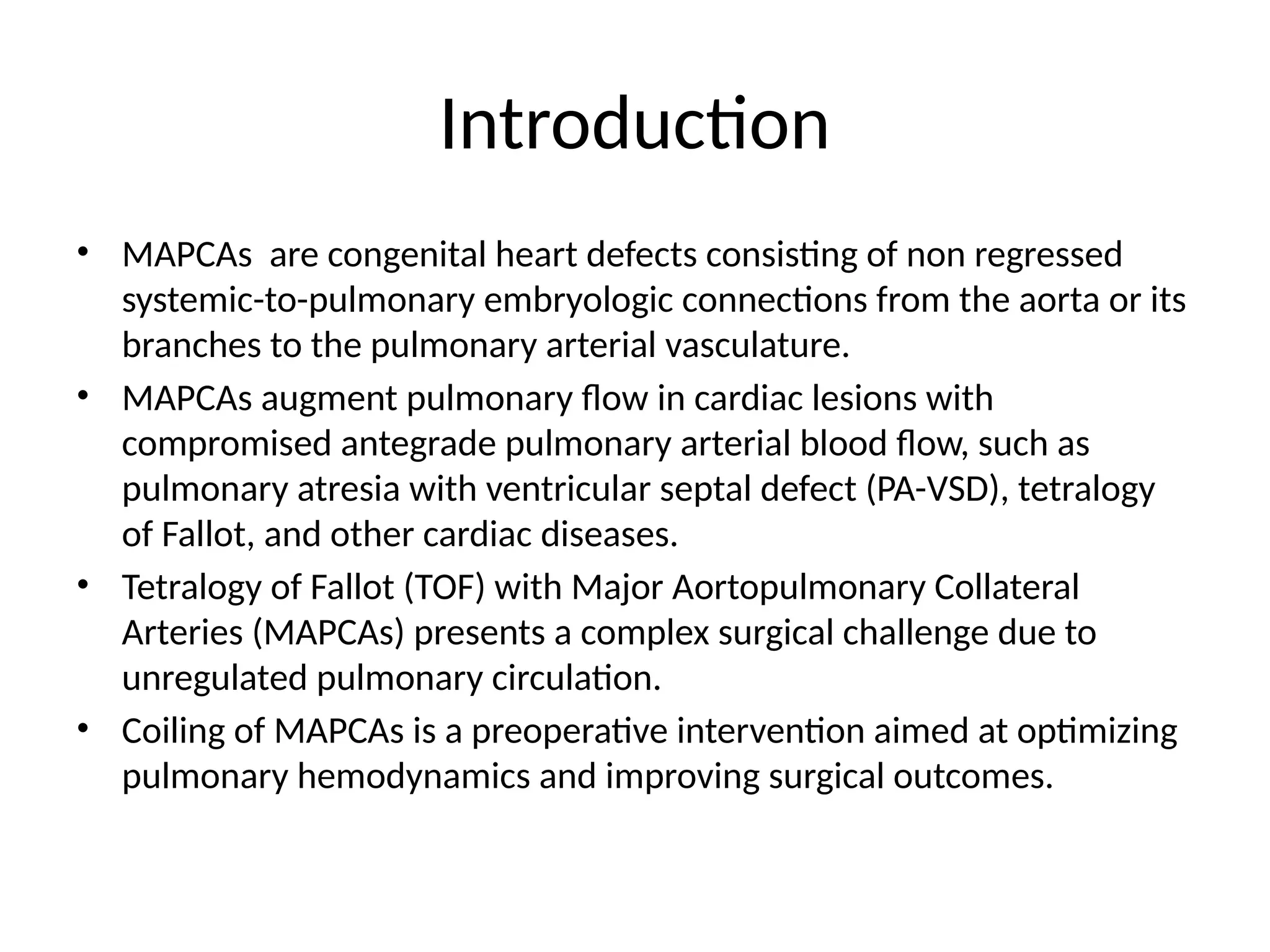 Introduction

• MAPCAs are congenital heart defects consisting of non regressed systemic-to-pulmonary embryologic connections from the aorta or its branches to the pulmonary arterial vasculature.
• MAPCAs augment pulmonary flow in cardiac lesions with compromised antegrade pulmonary arterial blood flow, such as pulmonary atresia with ventricular septal defect (PA-VSD), tetralogy of Fallot, and other cardiac diseases.
• Tetralogy of Fallot (TOF) with Major Aortopulmonary Collateral Arteries (MAPCAs) presents a complex surgical challenge due to unregulated pulmonary circulation.
• Coiling of MAPCAs is a preoperative intervention aimed at optimizing pulmonary hemodynamics and improving surgical outcomes.